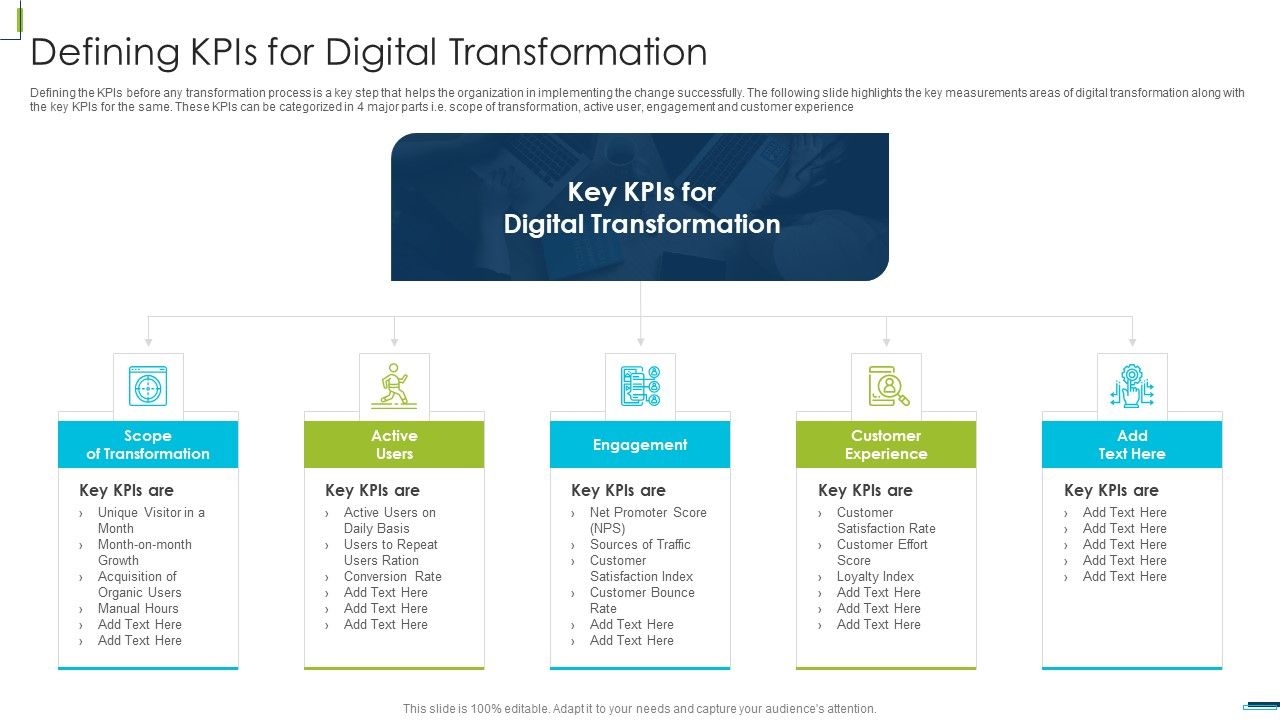 Defining KPIs for Digital Transformation

Defining the KPIs before any transformation process is a key step that helps the organization in implementing the change successfully. The following slide highlights the key measurements areas of digital transformation along with the key KPIs for the same. These KPIs can be categorized in 4 major parts i.e. scope of transformation, active user, engagement and customer experience

Key KPIs for Digital Transformation

Scope of Transformation

Key KPIs are
› Unique Visitor in a Month
› Month-on-month Growth
› Acquisition of Organic Users
› Manual Hours
› Add Text Here
› Add Text Here

Active Users

Key KPIs are
› Active Users on Daily Basis
› Users to Repeat Users Ration
› Conversion Rate
› Add Text Here
› Add Text Here
› Add Text Here

Engagement

Key KPIs are
› Net Promoter Score (NPS)
› Sources of Traffic
› Customer Satisfaction Index
› Customer Bounce Rate
› Add Text Here
› Add Text Here

Customer Experience

Key KPIs are
› Customer Satisfaction Rate
› Customer Effort Score
› Loyalty Index
› Add Text Here
› Add Text Here
› Add Text Here

Add Text Here

Key KPIs are
› Add Text Here
› Add Text Here
› Add Text Here
› Add Text Here
› Add Text Here

This slide is 100% editable. Adapt it to your needs and capture your audience's attention.